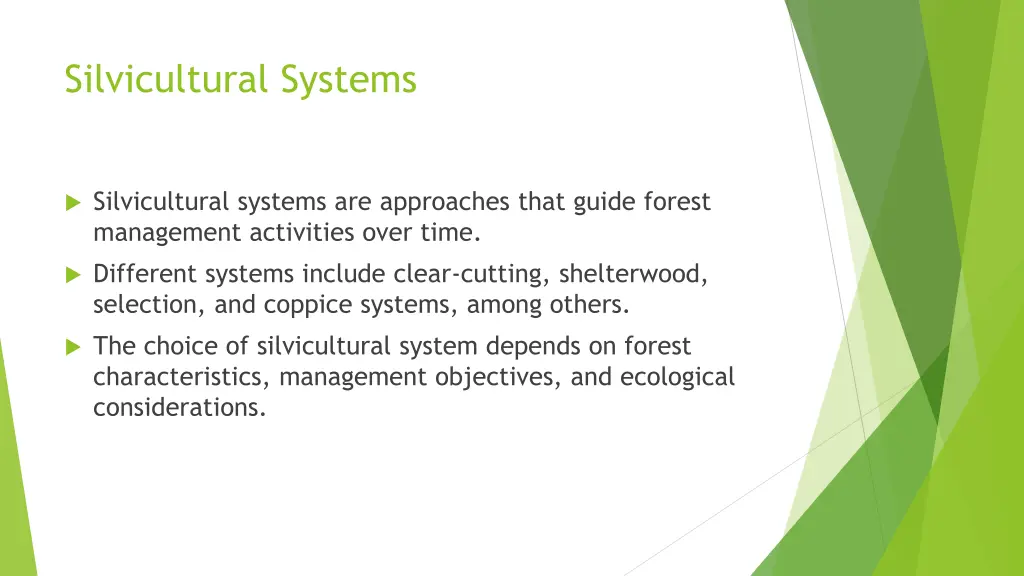 Silvicultural Systems

Silvicultural systems are approaches that guide forest management activities over time.

Different systems include clear-cutting, shelterwood, selection, and coppice systems, among others.

The choice of silvicultural system depends on forest characteristics, management objectives, and ecological considerations.